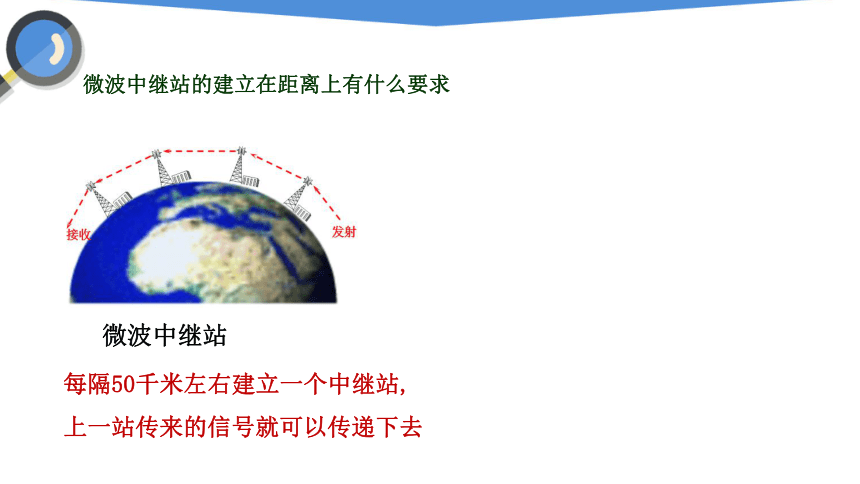 微波中继站的建立在距离上有什么要求

接收

发射

微波中继站

每隔50千米左右建立一个中继站,

上一站传来的信号就可以传递下去